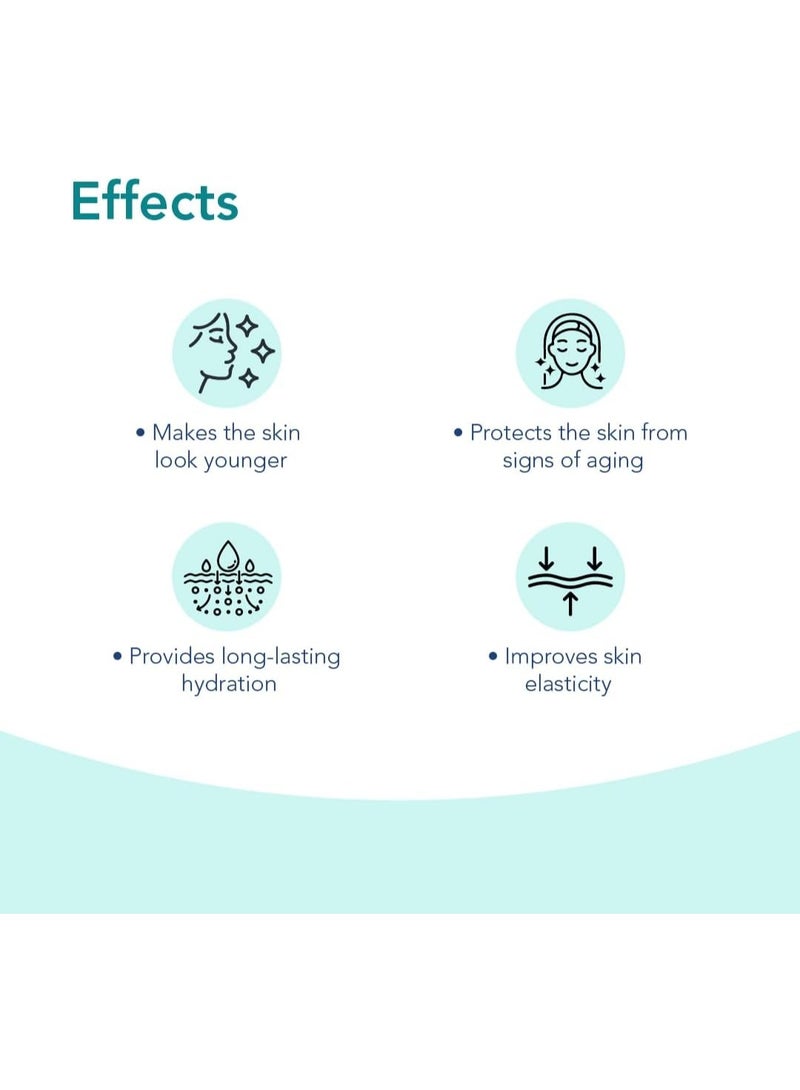 Effects

• Makes the skin look younger

• Protects the skin from signs of aging

• Provides long-lasting hydration

• Improves skin elasticity